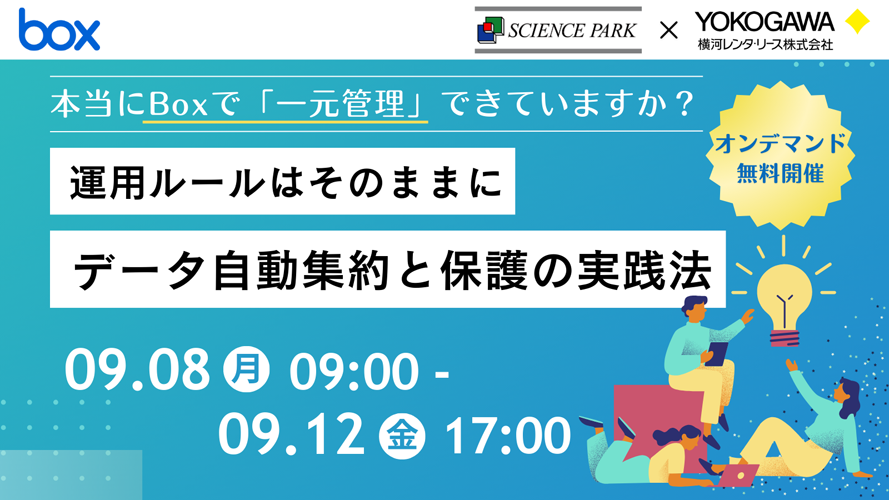 box

SCIENCE PARK × YOKOGAWA
横河レンタ・リース株式会社

本当にBoxで「一元管理」できていますか？

オンデマンド
無料開催

運用ルールはそのままに

データ自動集約と保護の実践法

09.08 月 09:00 -
09.12 金 17:00